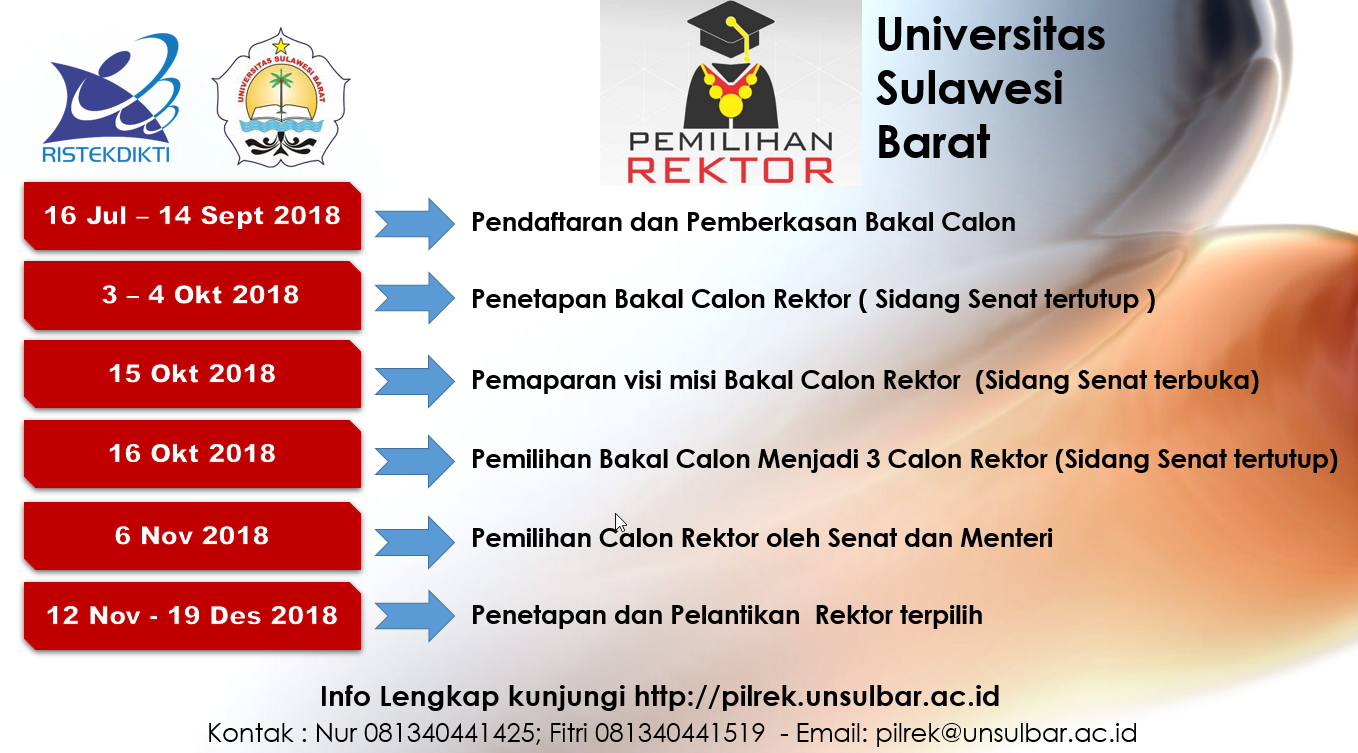 RISTEKDIKTI

UNIVERSITAS SULAWESI BARAT

PEMILIHAN
REKTOR

Universitas
Sulawesi
Barat

16 Jul – 14 Sept 2018
Pendaftaran dan Pemberkasan Bakal Calon

3 – 4 Okt 2018
Penetapan Bakal Calon Rektor ( Sidang Senat tertutup )

15 Okt 2018
Pemaparan visi misi Bakal Calon Rektor (Sidang Senat terbuka)

16 Okt 2018
Pemilihan Bakal Calon Menjadi 3 Calon Rektor (Sidang Senat tertutup)

6 Nov 2018
Pemilihan Calon Rektor oleh Senat dan Menteri

12 Nov - 19 Des 2018
Penetapan dan Pelantikan Rektor terpilih

Info Lengkap kunjungi http://pilrek.unsulbar.ac.id
Kontak : Nur 081340441425; Fitri 081340441519 - Email: pilrek@unsulbar.ac.id